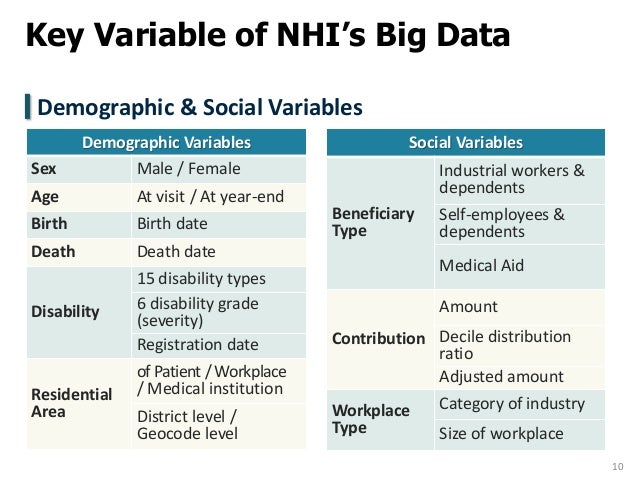 Key Variable of NHI's Big Data

Demographic & Social Variables

| Demographic Variables | |
|---|---|
| Sex | Male / Female |
| Age | At visit / At year-end |
| Birth | Birth date |
| Death | Death date |
| Disability | 15 disability types |
| | 6 disability grade (severity) |
| | Registration date |
| Residential Area | of Patient / Workplace / Medical institution |
| | District level / Geocode level |

| Social Variables | |
|---|---|
| Beneficiary Type | Industrial workers & dependents |
| | Self-employees & dependents |
| | Medical Aid |
| Contribution | Amount |
| | Decile distribution ratio |
| | Adjusted amount |
| Workplace Type | Category of industry |
| | Size of workplace |

10